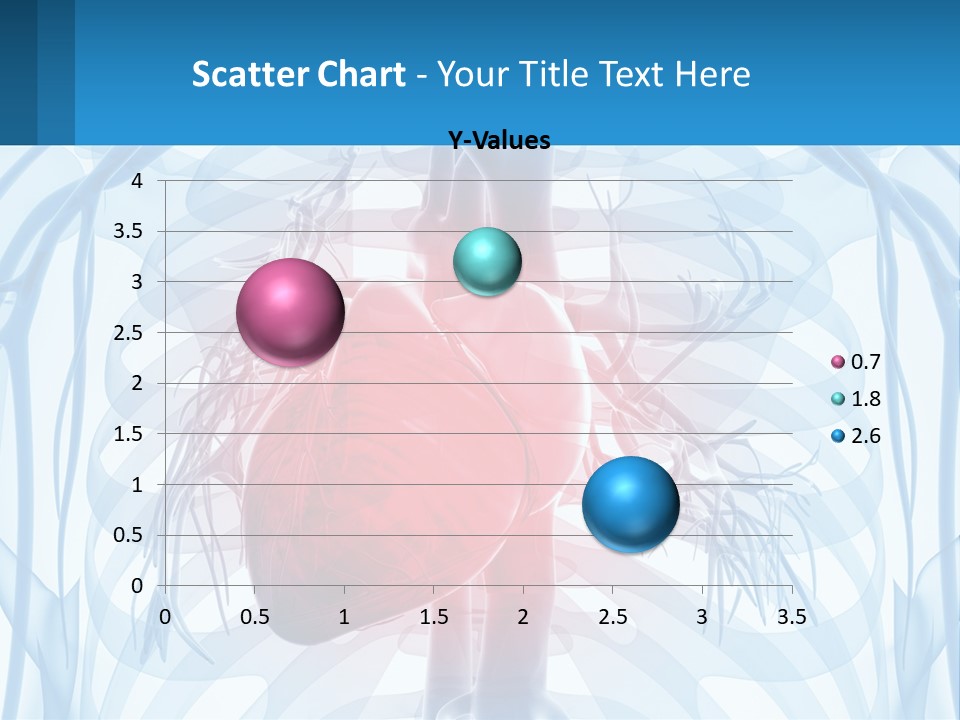 Scatter Chart - Your Title Text Here

Y-Values

4
3.5
3
2.5
2
1.5
1
0.5
0

0 0.5 1 1.5 2 2.5 3 3.5

0.7
1.8
2.6